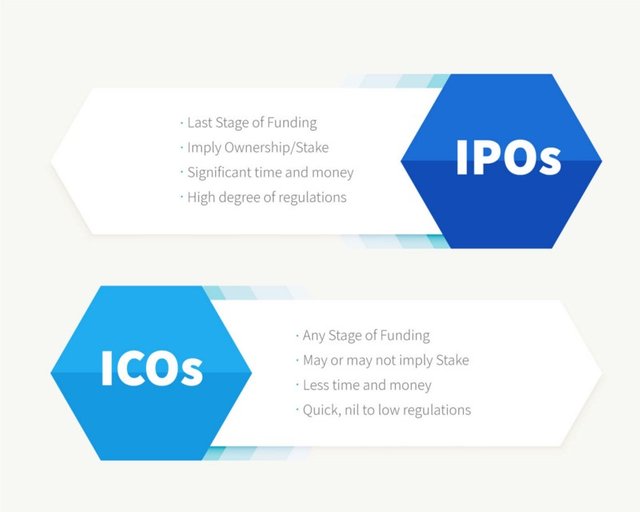 · Last Stage of Funding
· Imply Ownership/Stake
· Significant time and money
· High degree of regulations

IPOs

ICOs

· Any Stage of Funding
· May or may not imply Stake
· Less time and money
· Quick, nil to low regulations